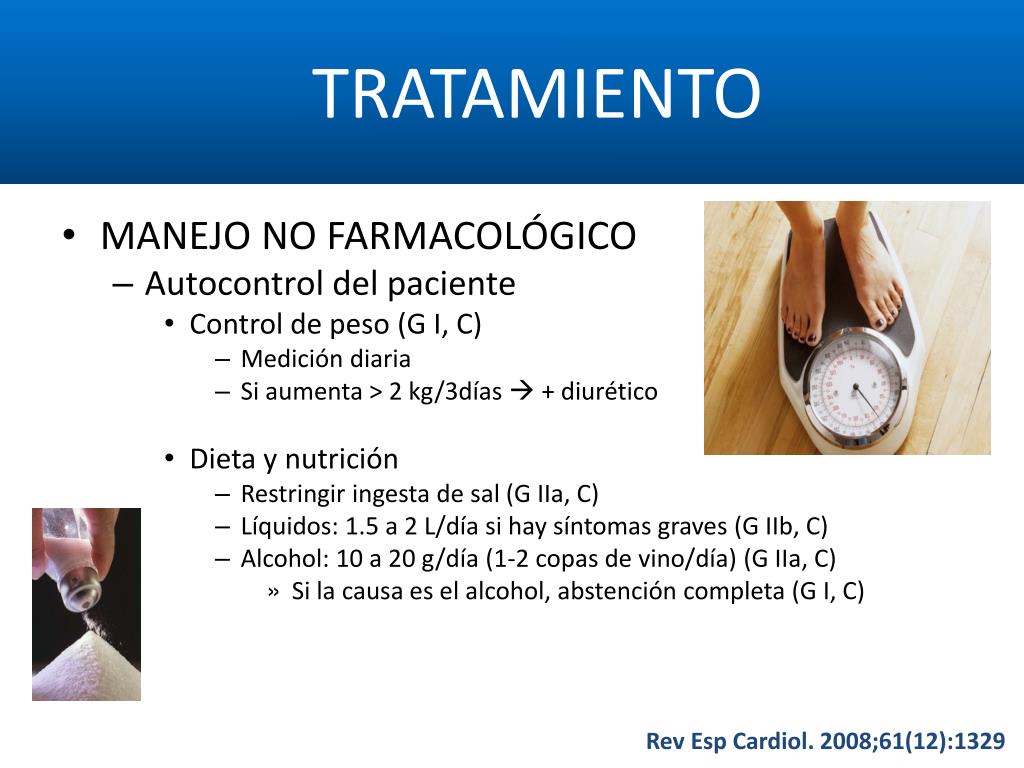 TRATAMIENTO

• MANEJO NO FARMACOLÓGICO
– Autocontrol del paciente
• Control de peso (G I, C)
– Medición diaria
– Si aumenta > 2 kg/3días → + diurético

• Dieta y nutrición
– Restringir ingesta de sal (G IIa, C)
– Líquidos: 1.5 a 2 L/día si hay síntomas graves (G IIb, C)
– Alcohol: 10 a 20 g/día (1-2 copas de vino/día) (G IIa, C)
» Si la causa es el alcohol, abstención completa (G I, C)

Rev Esp Cardiol. 2008;61(12):1329